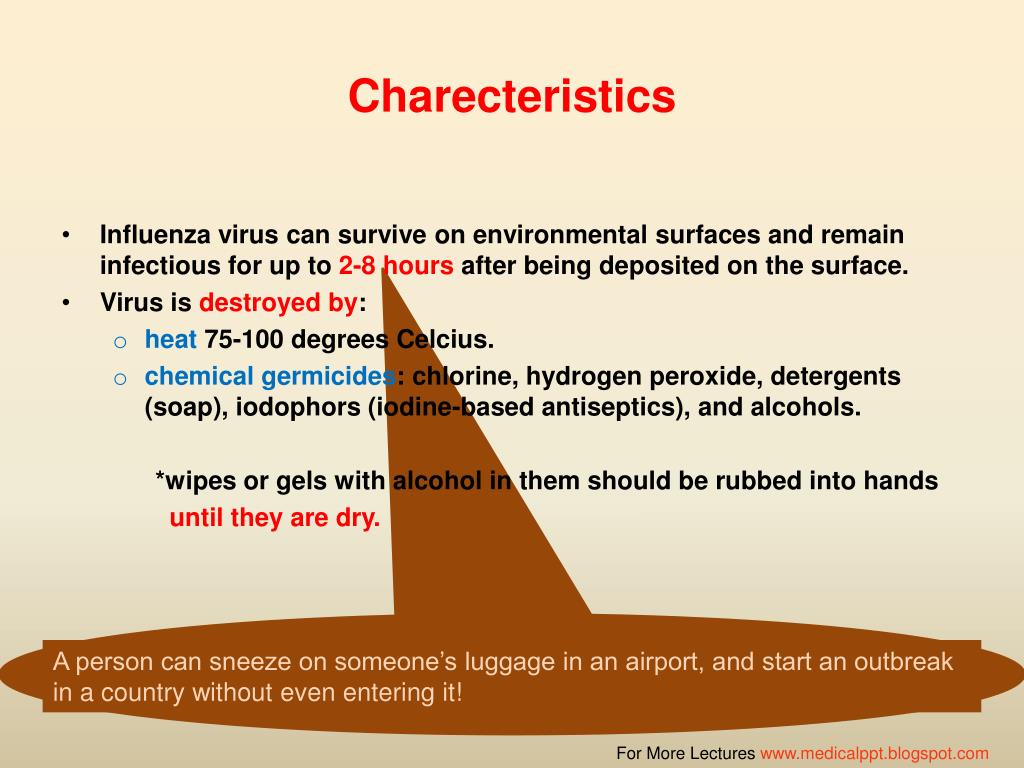 Charecteristics

• Influenza virus can survive on environmental surfaces and remain infectious for up to 2-8 hours after being deposited on the surface.
• Virus is destroyed by:
o heat 75-100 degrees Celcius.
o chemical germicides: chlorine, hydrogen peroxide, detergents (soap), iodophors (iodine-based antiseptics), and alcohols.

*wipes or gels with alcohol in them should be rubbed into hands until they are dry.

A person can sneeze on someone's luggage in an airport, and start an outbreak in a country without even entering it!

For More Lectures www.medicalppt.blogspot.com